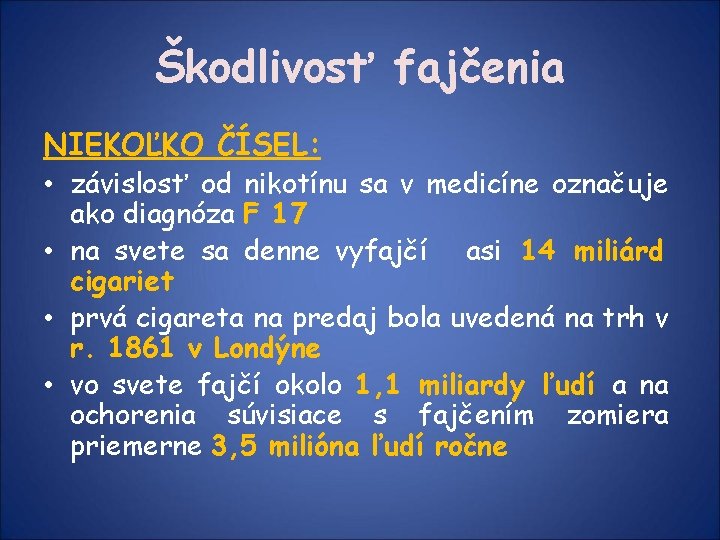 Škodlivosť fajčenia

NIEKOĽKO ČÍSEL:

• závislosť od nikotínu sa v medicíne označuje ako diagnóza F 17
• na svete sa denne vyfajčí asi 14 miliárd cigariet
• prvá cigareta na predaj bola uvedená na trh v r. 1861 v Londýne
• vo svete fajčí okolo 1,1 miliardy ľudí a na ochorenia súvisiace s fajčením zomiera priemerne 3,5 milióna ľudí ročne